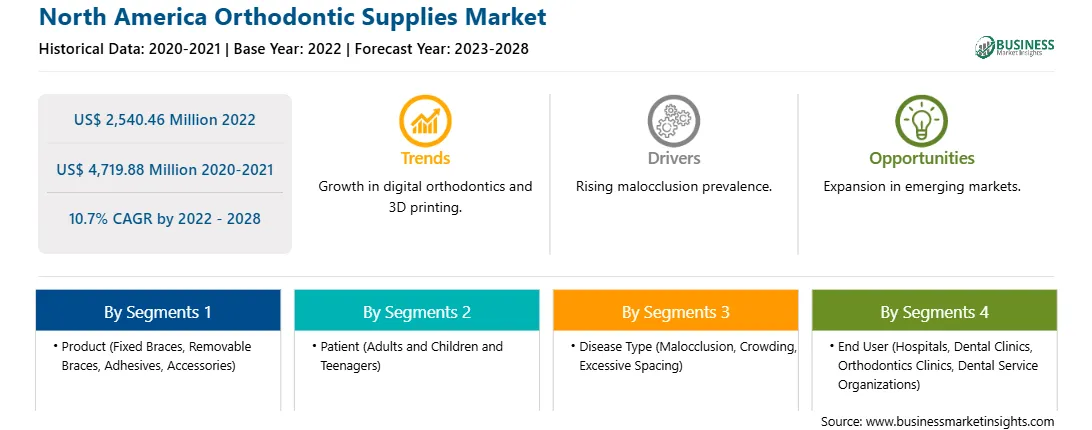 North America Orthodontic Supplies Market

Historical Data: 2020-2021 | Base Year: 2022 | Forecast Year: 2023-2028

BUSINESS
Market Insights

US$ 2,540.46 Million 2022

US$ 4,719.88 Million 2020-2021

10.7% CAGR by 2022 - 2028

Trends
Growth in digital orthodontics and 3D printing.

Drivers
Rising malocclusion prevalence.

Opportunities
Expansion in emerging markets.

By Segments 1
• Product (Fixed Braces, Removable Braces, Adhesives, Accessories)

By Segments 2
• Patient (Adults and Children and Teenagers)

By Segments 3
• Disease Type (Malocclusion, Crowding, Excessive Spacing)

By Segments 4
• End User (Hospitals, Dental Clinics, Orthodontics Clinics, Dental Service Organizations)

Source: www.businessmarketinsights.com